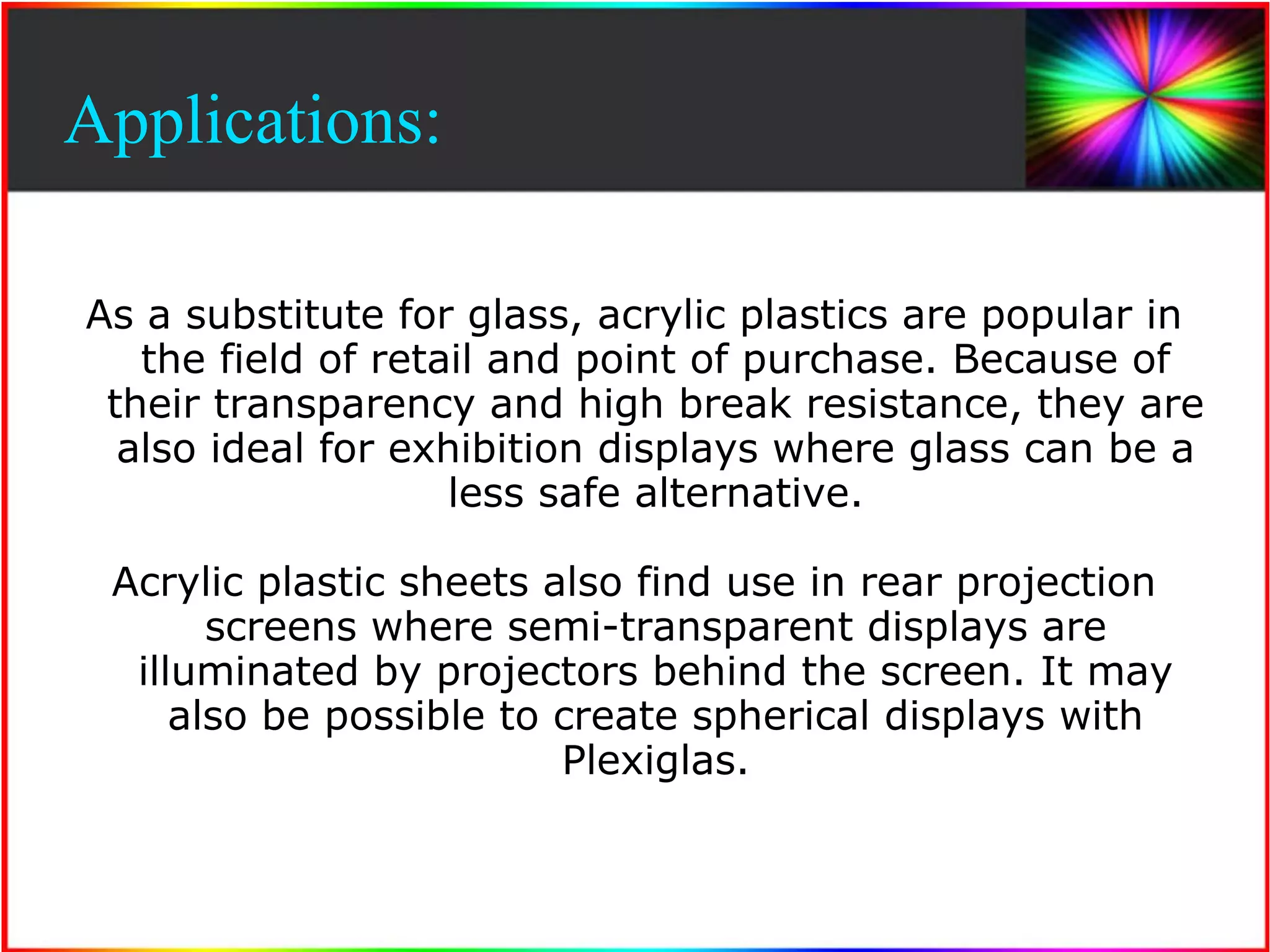 Applications:

As a substitute for glass, acrylic plastics are popular in the field of retail and point of purchase. Because of their transparency and high break resistance, they are also ideal for exhibition displays where glass can be a less safe alternative.

Acrylic plastic sheets also find use in rear projection screens where semi-transparent displays are illuminated by projectors behind the screen. It may also be possible to create spherical displays with Plexiglas.